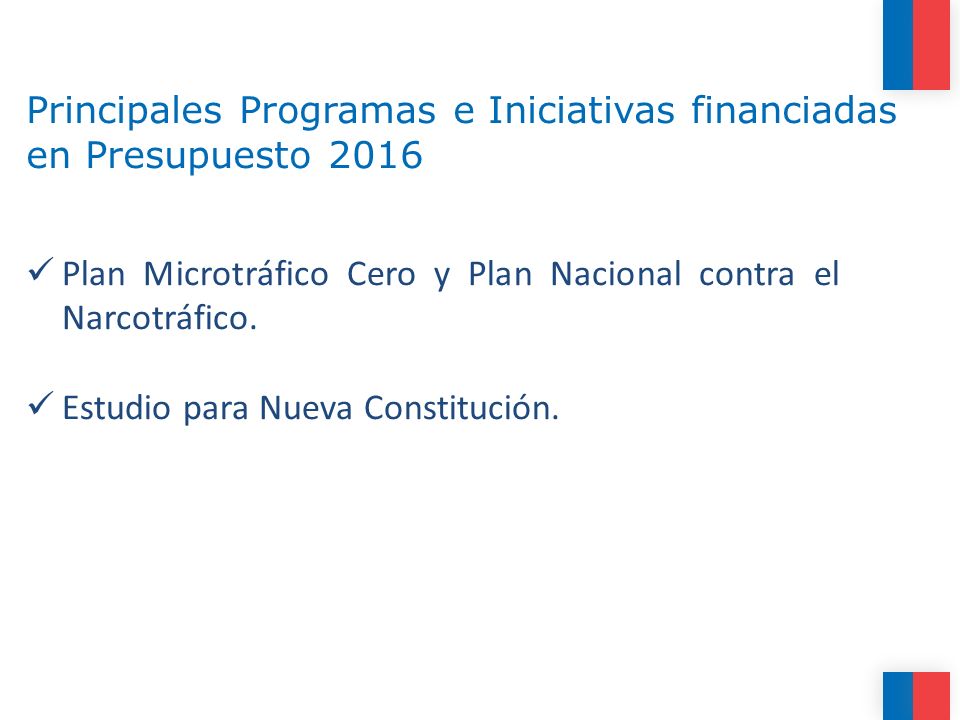 Principales Programas e Iniciativas financiadas en Presupuesto 2016

✓ Plan Microtráfico Cero y Plan Nacional contra el Narcotráfico.

✓ Estudio para Nueva Constitución.